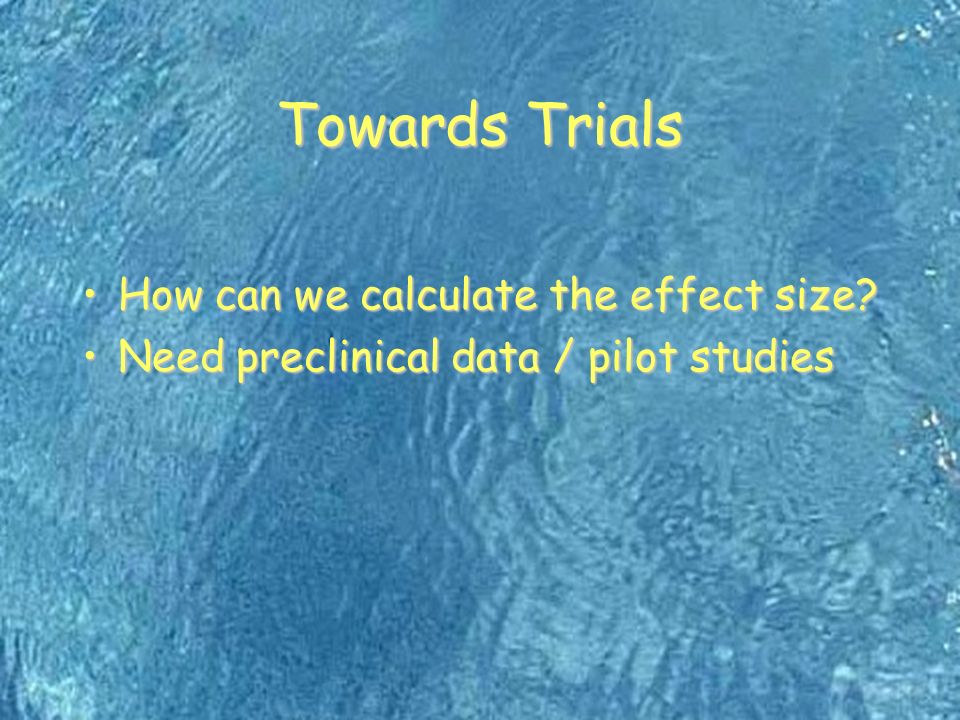 Towards Trials

• How can we calculate the effect size?
• Need preclinical data / pilot studies